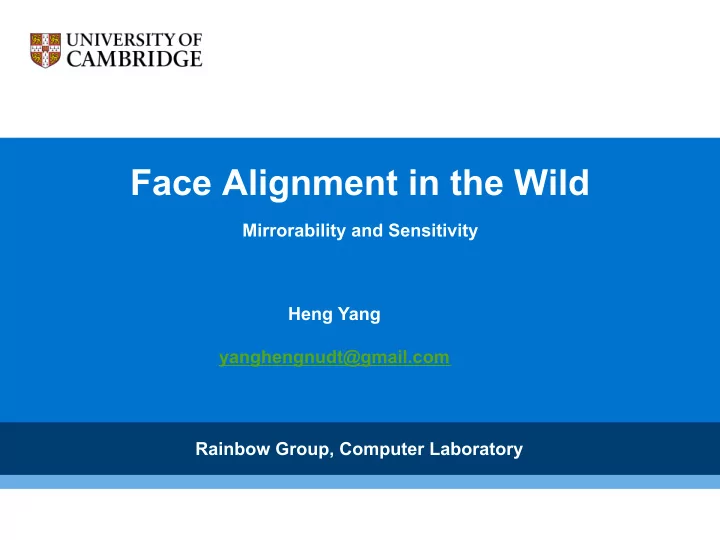 UNIVERSITY OF CAMBRIDGE

Face Alignment in the Wild

Mirrorability and Sensitivity

Heng Yang

yanghengnudt@gmail.com

Rainbow Group, Computer Laboratory